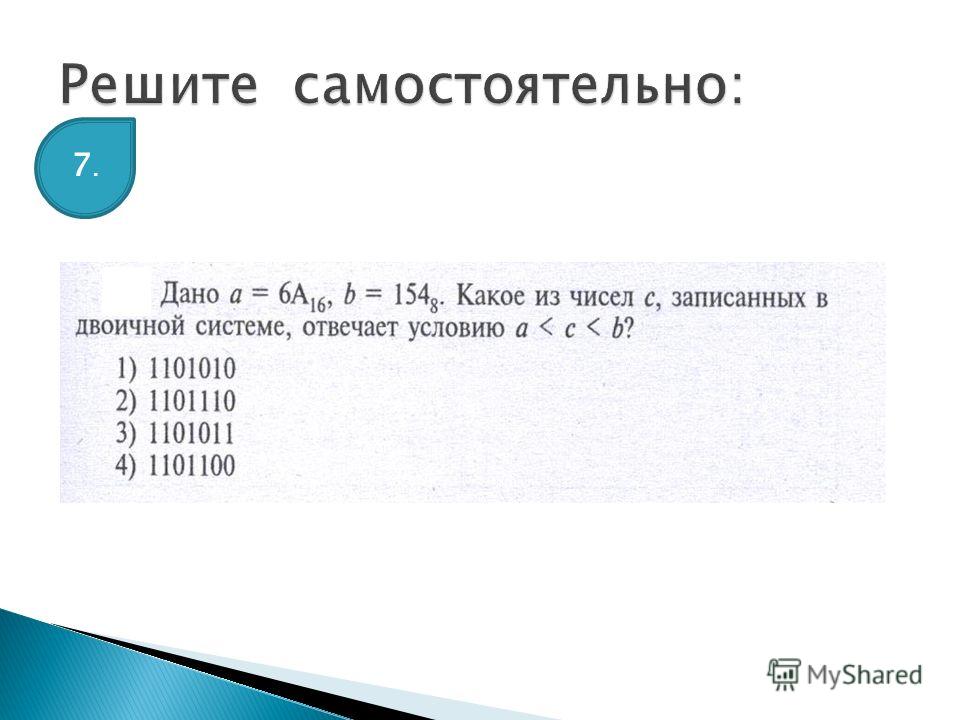 Решите самостоятельно:

7.

Дано $a = 6A_{16}$, $b = 154_8$. Какое из чисел $c$, записанных в двоичной системе, отвечает условию $a < c < b$?

1) 1101010
2) 1101110
3) 1101011
4) 1101100

MyShared